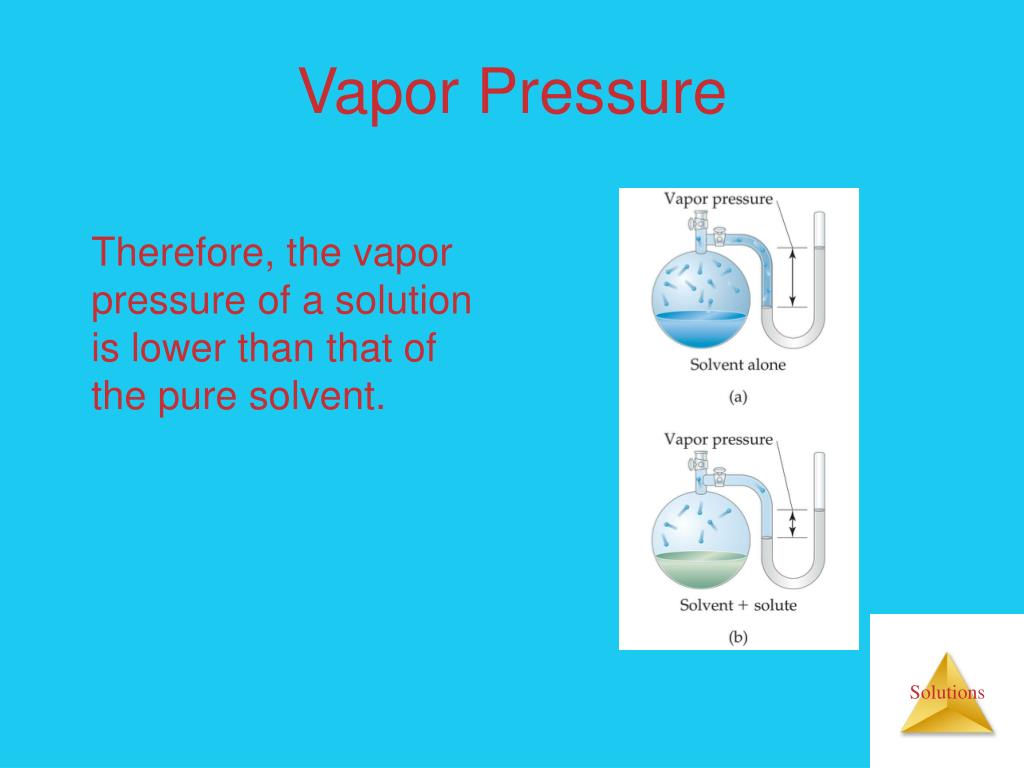 Vapor Pressure

Therefore, the vapor pressure of a solution is lower than that of the pure solvent.

Vapor pressure

Solvent alone

(a)

Vapor pressure

Solvent + solute

(b)

Solutions